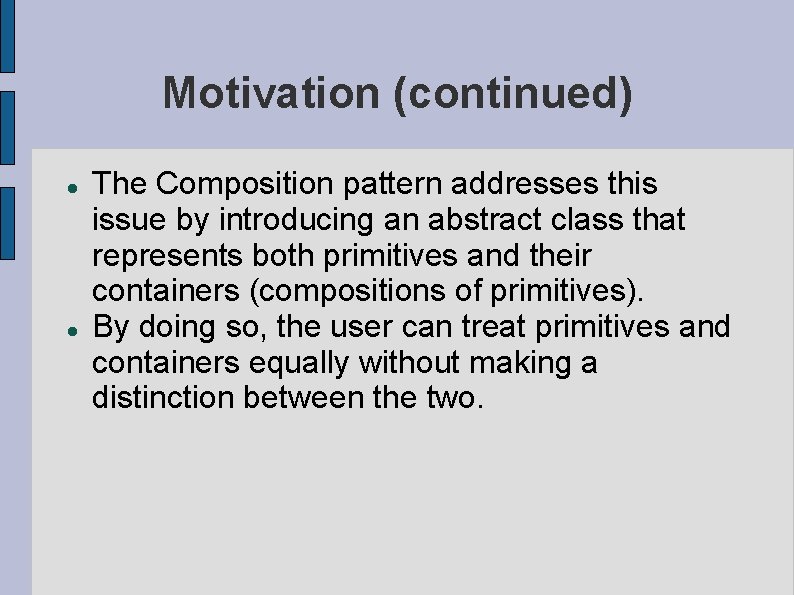 Motivation (continued)

- The Composition pattern addresses this issue by introducing an abstract class that represents both primitives and their containers (compositions of primitives).
- By doing so, the user can treat primitives and containers equally without making a distinction between the two.